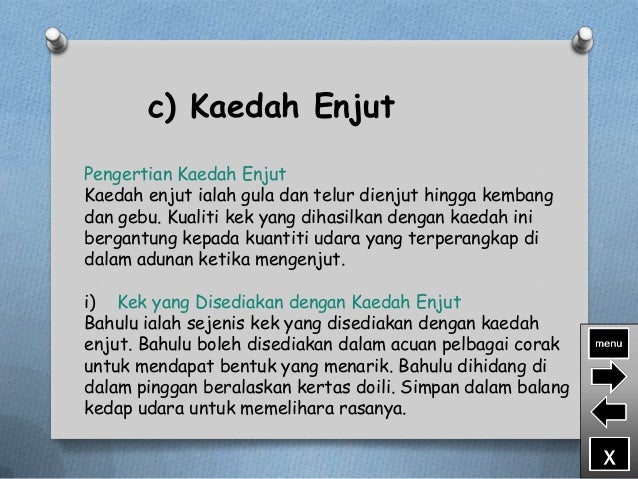 c) Kaedah Enjut

Pengertian Kaedah Enjut
Kaedah enjut ialah gula dan telur dienjut hingga kembang dan gebu. Kualiti kek yang dihasilkan dengan kaedah ini bergantung kepada kuantiti udara yang terperangkap di dalam adunan ketika mengenjut.

i) Kek yang Disediakan dengan Kaedah Enjut
Bahulu ialah sejenis kek yang disediakan dengan kaedah enjut. Bahulu boleh disediakan dalam acuan pelbagai corak untuk mendapat bentuk yang menarik. Bahulu dihidang di dalam pinggan beralaskan kertas doili. Simpan dalam balang kedap udara untuk memelihara rasanya.

menu

X